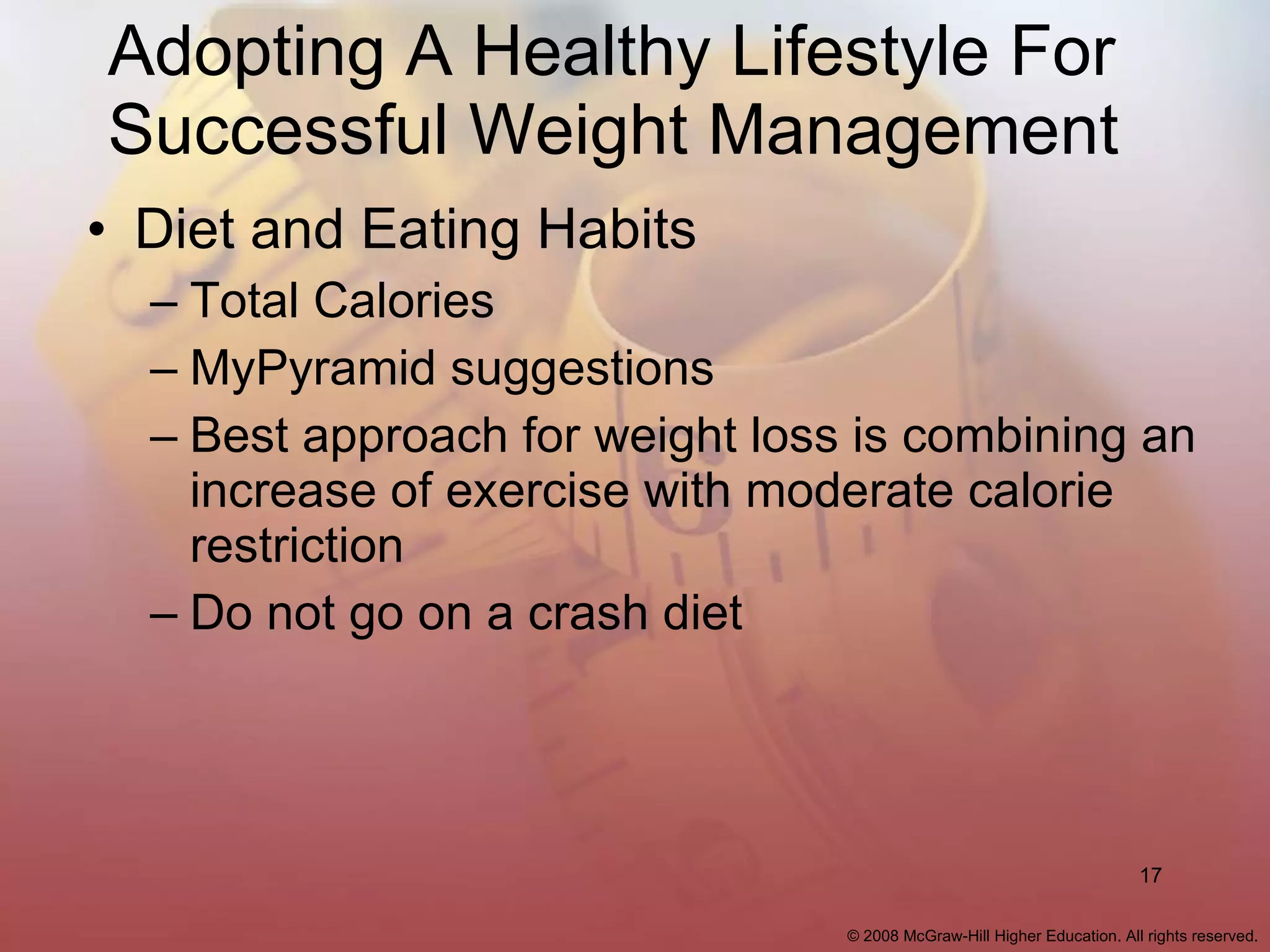 Adopting A Healthy Lifestyle For Successful Weight Management

• Diet and Eating Habits
– Total Calories
– MyPyramid suggestions
– Best approach for weight loss is combining an increase of exercise with moderate calorie restriction
– Do not go on a crash diet

17

© 2008 McGraw-Hill Higher Education. All rights reserved.